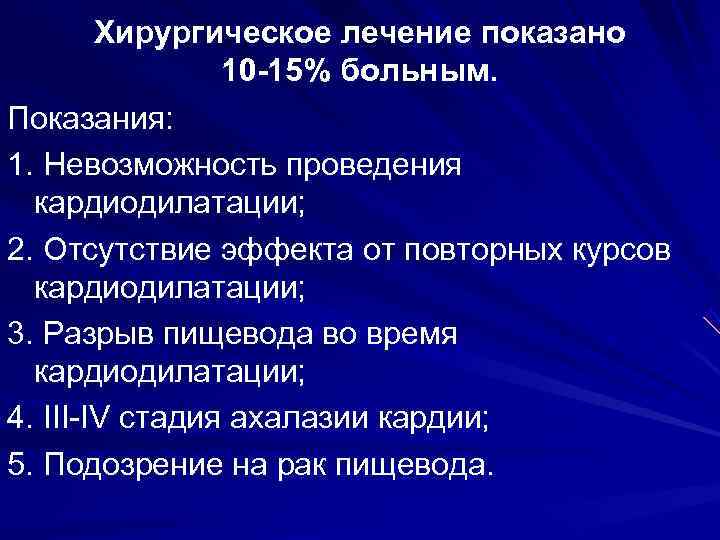 Хирургическое лечение показано 10-15% больным.

Показания:

1. Невозможность проведения кардиодилатации;

2. Отсутствие эффекта от повторных курсов кардиодилатации;

3. Разрыв пищевода во время кардиодилатации;

4. III-IV стадия ахалазии кардии;

5. Подозрение на рак пищевода.